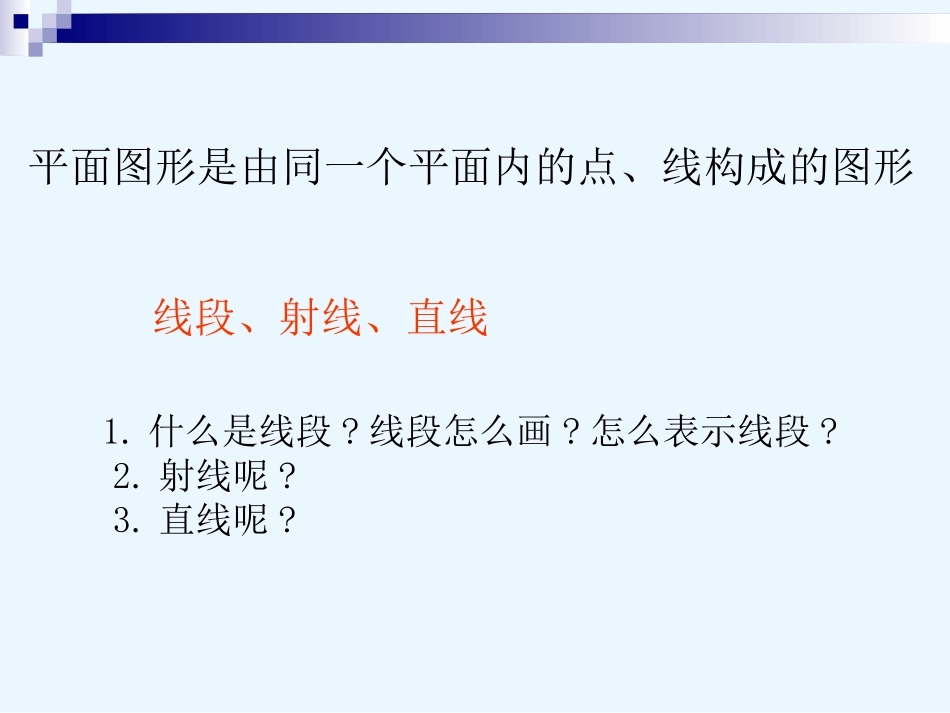 平面图形是由同一个平面内的点、线构成的图形

线段、射线、直线

1. 什么是线段？线段怎么画？怎么表示线段？
2. 射线呢？
3. 直线呢？